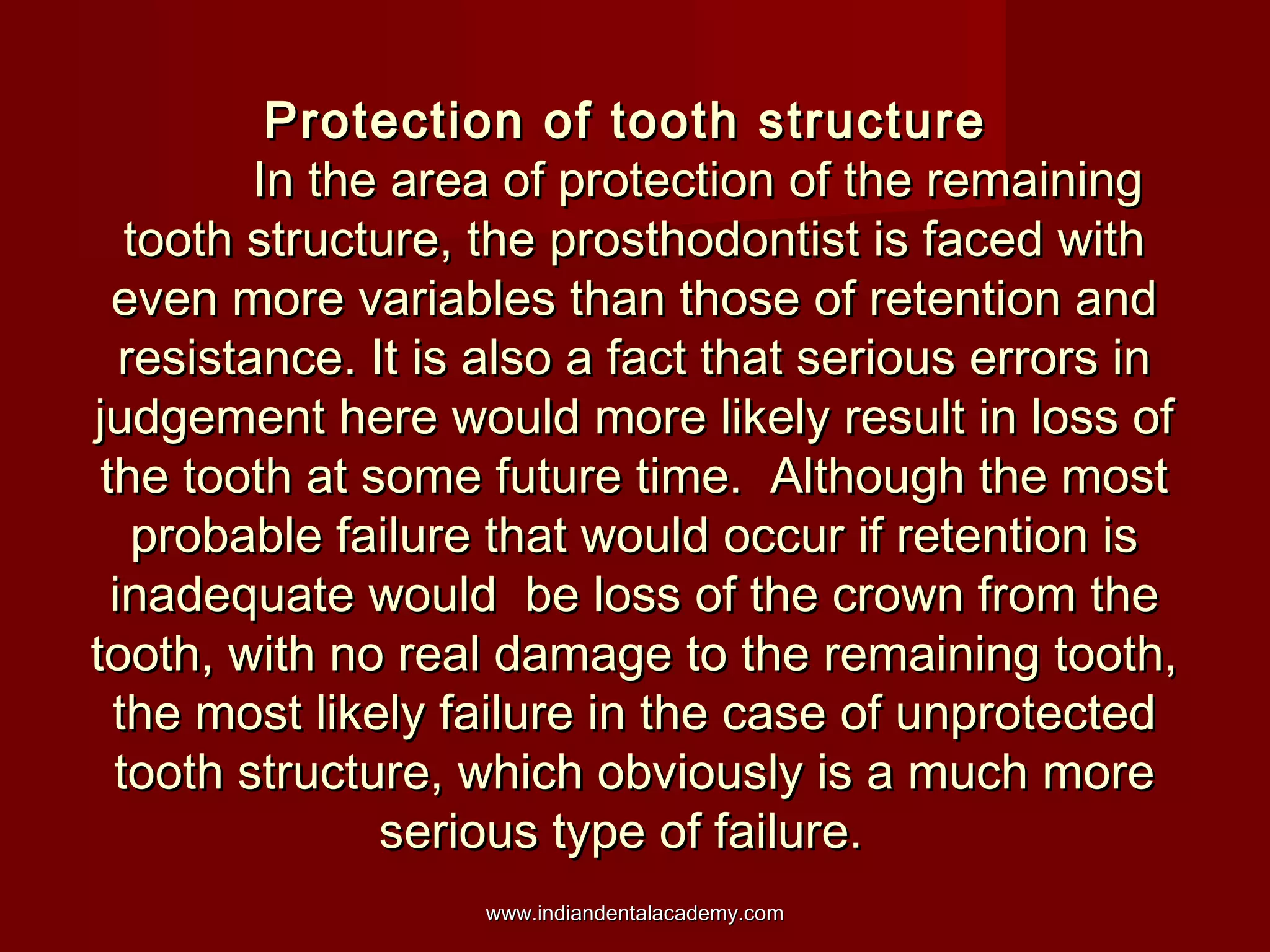 Protection of tooth structure

In the area of protection of the remaining tooth structure, the prosthodontist is faced with even more variables than those of retention and resistance. It is also a fact that serious errors in judgement here would more likely result in loss of the tooth at some future time.  Although the most probable failure that would occur if retention is inadequate would  be loss of the crown from the tooth, with no real damage to the remaining tooth, the most likely failure in the case of unprotected tooth structure, which obviously is a much more serious type of failure.

www.indiandentalacademy.com